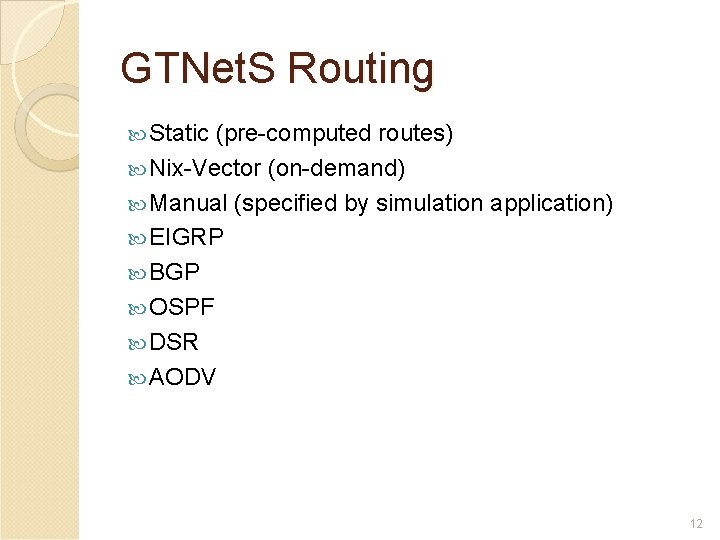 GTNetS Routing

Static (pre-computed routes)
Nix-Vector (on-demand)
Manual (specified by simulation application)
EIGRP
BGP
OSPF
DSR
AODV

12